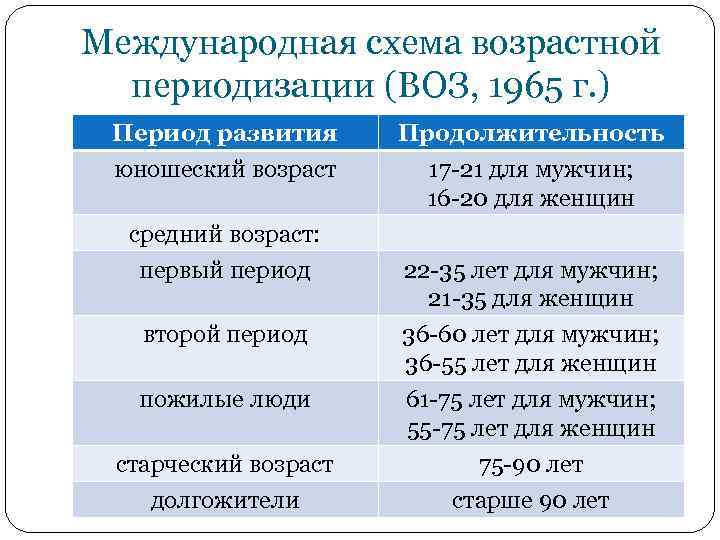 Международная схема возрастной периодизации (ВОЗ, 1965 г.)

| Период развития | Продолжительность |
|---|---|
| юношеский возраст | 17-21 для мужчин; 16-20 для женщин |
| средний возраст: | |
| первый период | 22-35 лет для мужчин; 21-35 для женщин |
| второй период | 36-60 лет для мужчин; 36-55 лет для женщин |
| пожилые люди | 61-75 лет для мужчин; 55-75 лет для женщин |
| старческий возраст | 75-90 лет |
| долгожители | старше 90 лет |